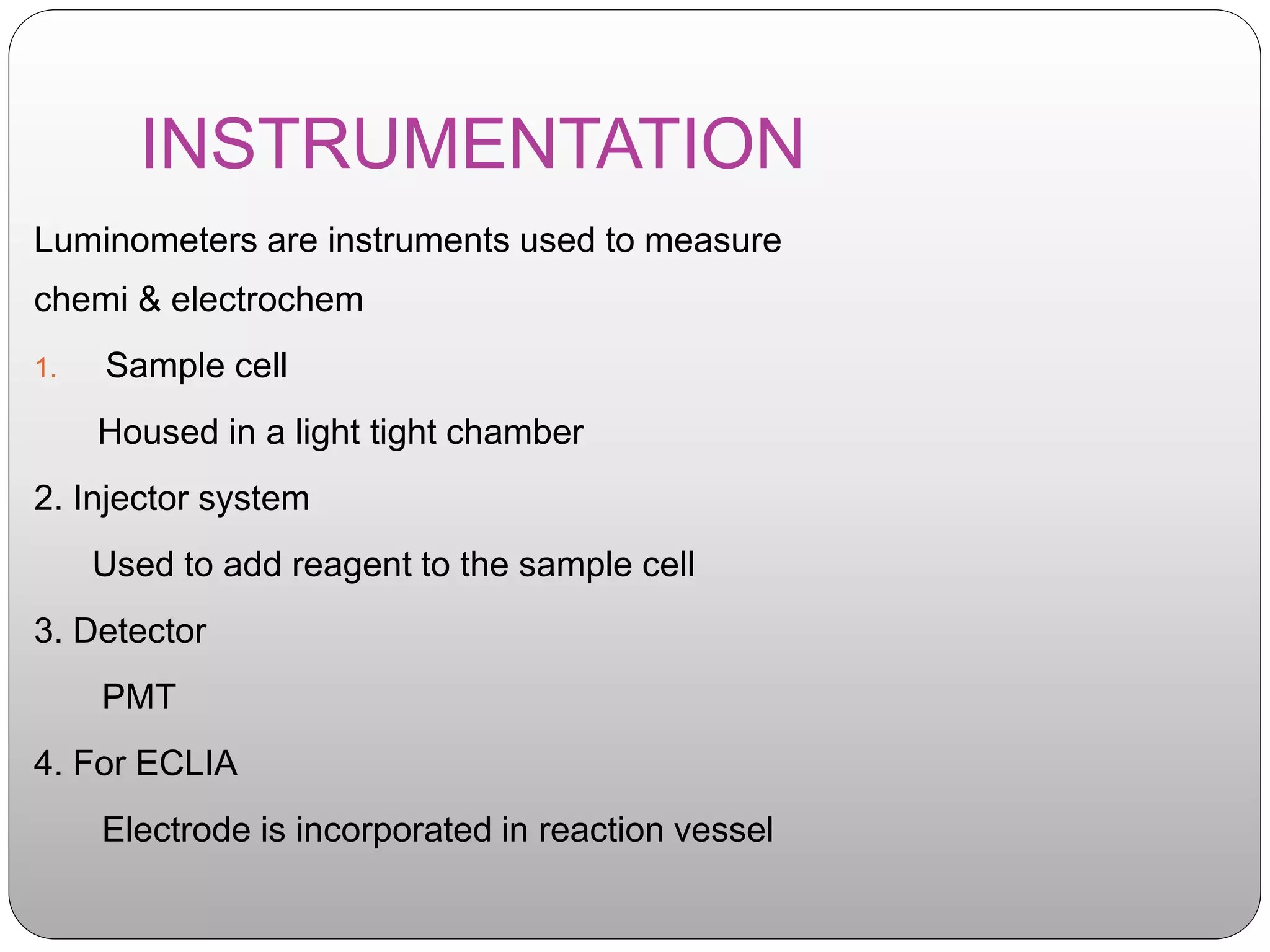 INSTRUMENTATION

Luminometers are instruments used to measure chemi & electrochem

1. Sample cell

Housed in a light tight chamber

2. Injector system

Used to add reagent to the sample cell

3. Detector

PMT

4. For ECLIA

Electrode is incorporated in reaction vessel